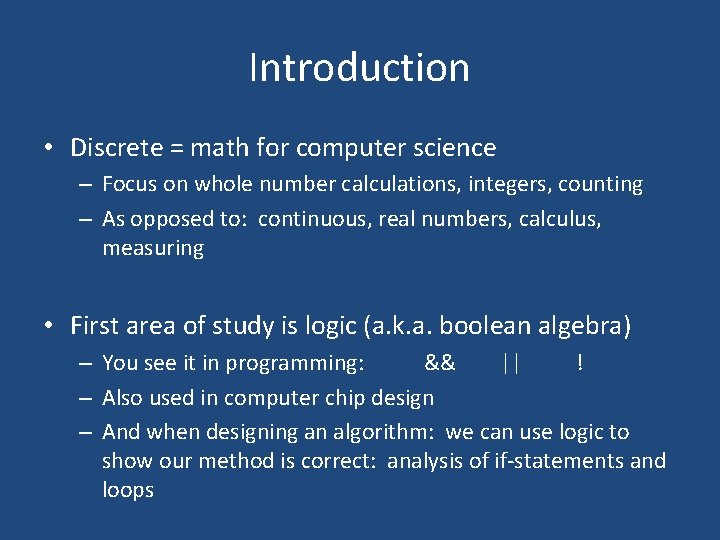 Introduction

• Discrete = math for computer science
– Focus on whole number calculations, integers, counting
– As opposed to: continuous, real numbers, calculus, measuring

• First area of study is logic (a.k.a. boolean algebra)
– You see it in programming: && || !
– Also used in computer chip design
– And when designing an algorithm: we can use logic to show our method is correct: analysis of if-statements and loops